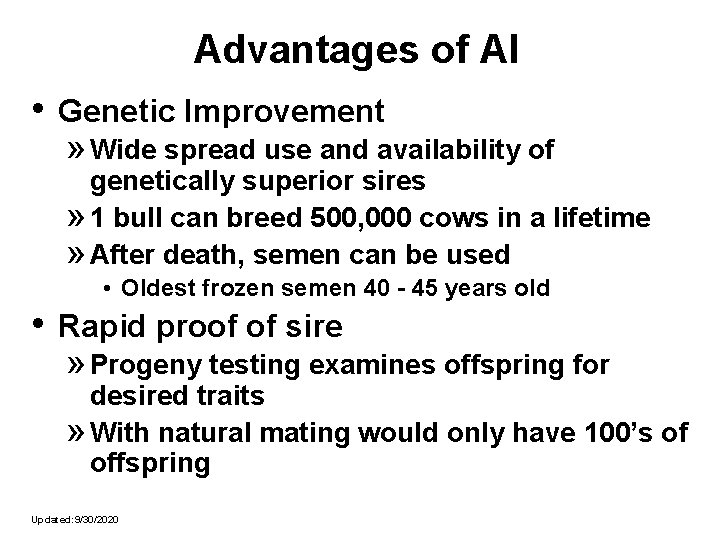 Advantages of AI

• Genetic Improvement

» Wide spread use and availability of genetically superior sires

» 1 bull can breed 500,000 cows in a lifetime

» After death, semen can be used

• Oldest frozen semen 40 - 45 years old

• Rapid proof of sire

» Progeny testing examines offspring for desired traits

» With natural mating would only have 100's of offspring

Updated: 9/30/2020